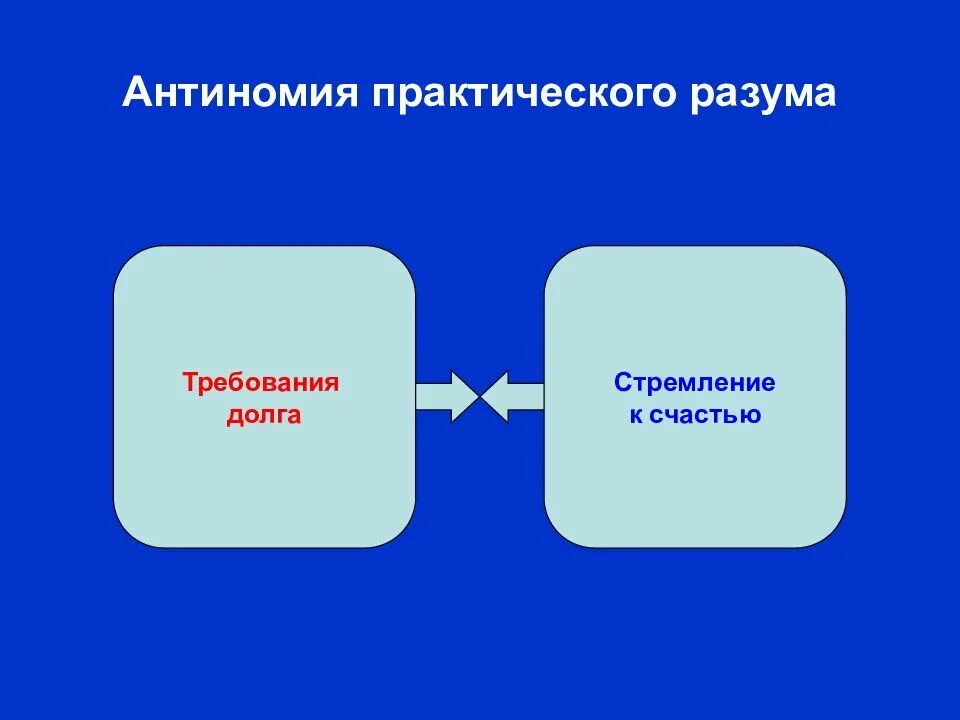 Антиномия практического разума

Требования долга

Стремление к счастью